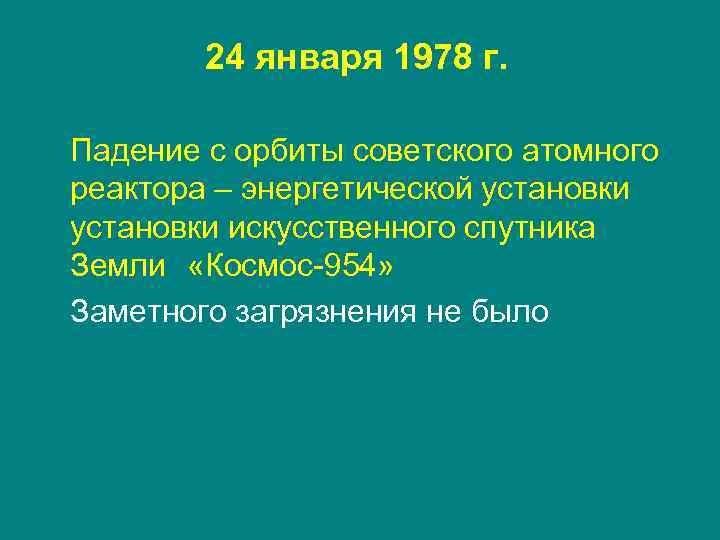 24 января 1978 г.

Падение с орбиты советского атомного реактора – энергетической установки установки искусственного спутника Земли «Космос-954»

Заметного загрязнения не было